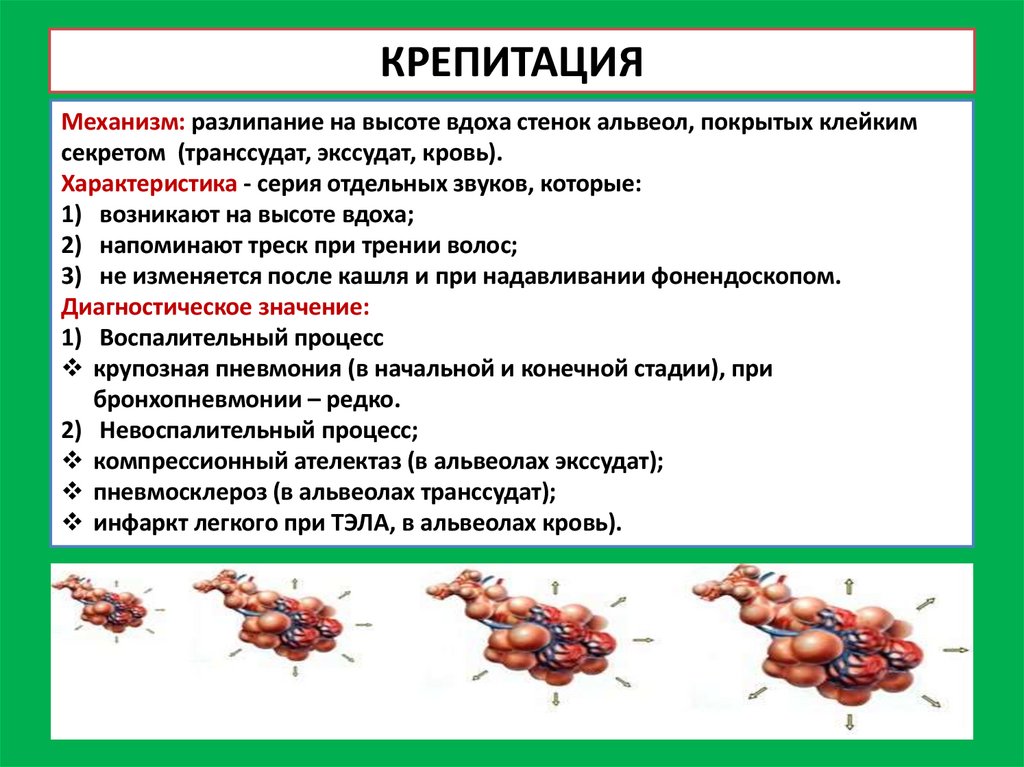 КРЕПИТАЦИЯ

Механизм: разлипание на высоте вдоха стенок альвеол, покрытых клейким секретом (транссудат, экссудат, кровь).
Характеристика - серия отдельных звуков, которые:
1) возникают на высоте вдоха;
2) напоминают треск при трении волос;
3) не изменяется после кашля и при надавливании фонендоскопом.
Диагностическое значение:
1) Воспалительный процесс
❖ крупозная пневмония (в начальной и конечной стадии), при бронхопневмонии – редко.
2) Невоспалительный процесс;
❖ компрессионный ателектаз (в альвеолах экссудат);
❖ пневмосклероз (в альвеолах транссудат);
❖ инфаркт легкого при ТЭЛА, в альвеолах кровь).